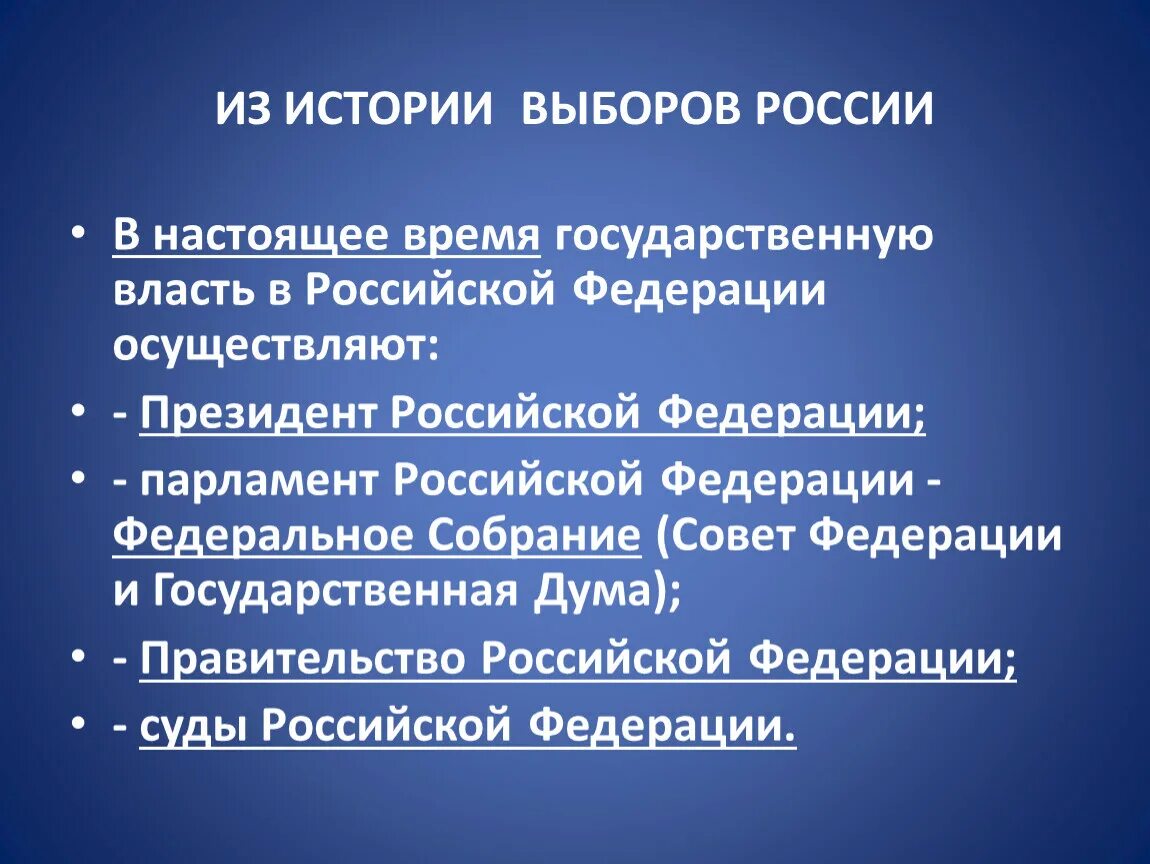 ИЗ ИСТОРИИ ВЫБОРОВ РОССИИ

• В настоящее время государственную власть в Российской Федерации осуществляют:

• - Президент Российской Федерации;

• - парламент Российской Федерации - Федеральное Собрание (Совет Федерации и Государственная Дума);

• - Правительство Российской Федерации;

• - суды Российской Федерации.